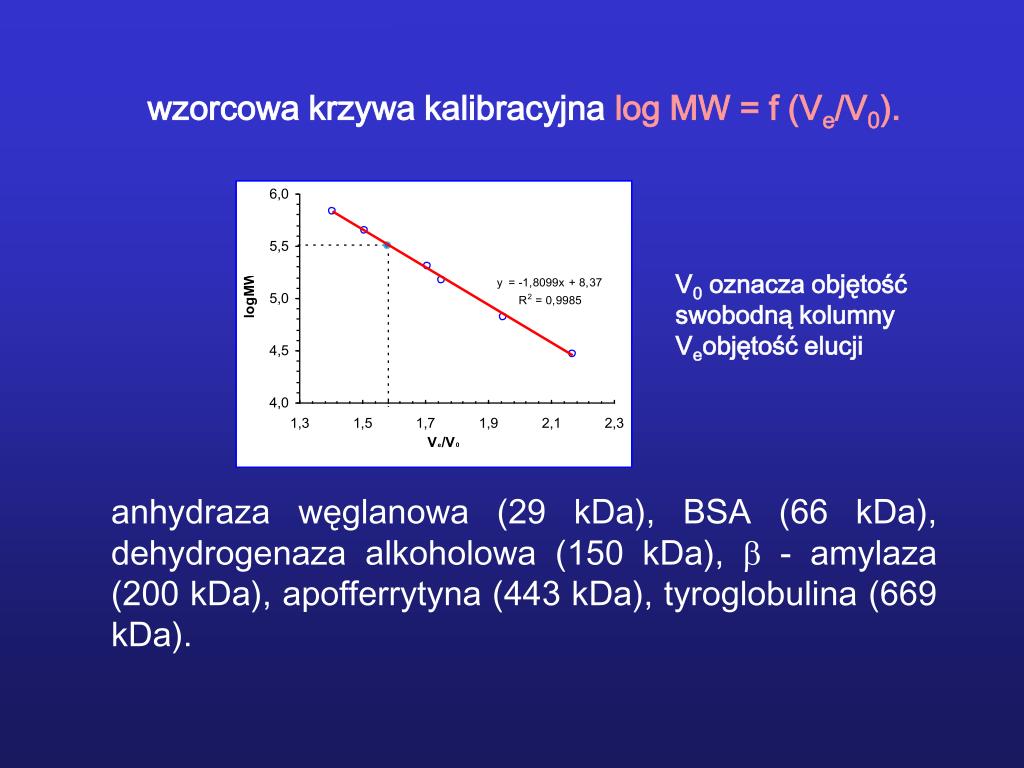 wzorcowa krzywa kalibracyjna log MW = f ($V_e/V_0$).

6,0
5,5
5,0
4,5
4,0
logMW
y = -1,8099x + 8,37
$R^2$ = 0,9985
1,3 1,5 1,7 1,9 2,1 2,3
$V_e/V_0$

$V_0$ oznacza objętość swobodną kolumny $V_e$objętość elucji

anhydraza węglanowa (29 kDa), BSA (66 kDa), dehydrogenaza alkoholowa (150 kDa), $\beta$ - amylaza (200 kDa), apofferrytyna (443 kDa), tyroglobulina (669 kDa).